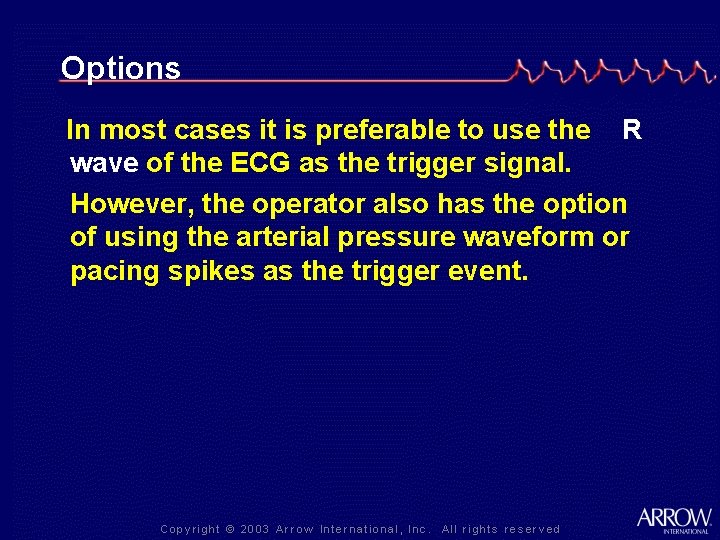 Options

In most cases it is preferable to use the R wave of the ECG as the trigger signal.

However, the operator also has the option of using the arterial pressure waveform or pacing spikes as the trigger event.

Copyright © 2003 Arrow International, Inc. All rights reserved

ARROW
INTERNATIONAL